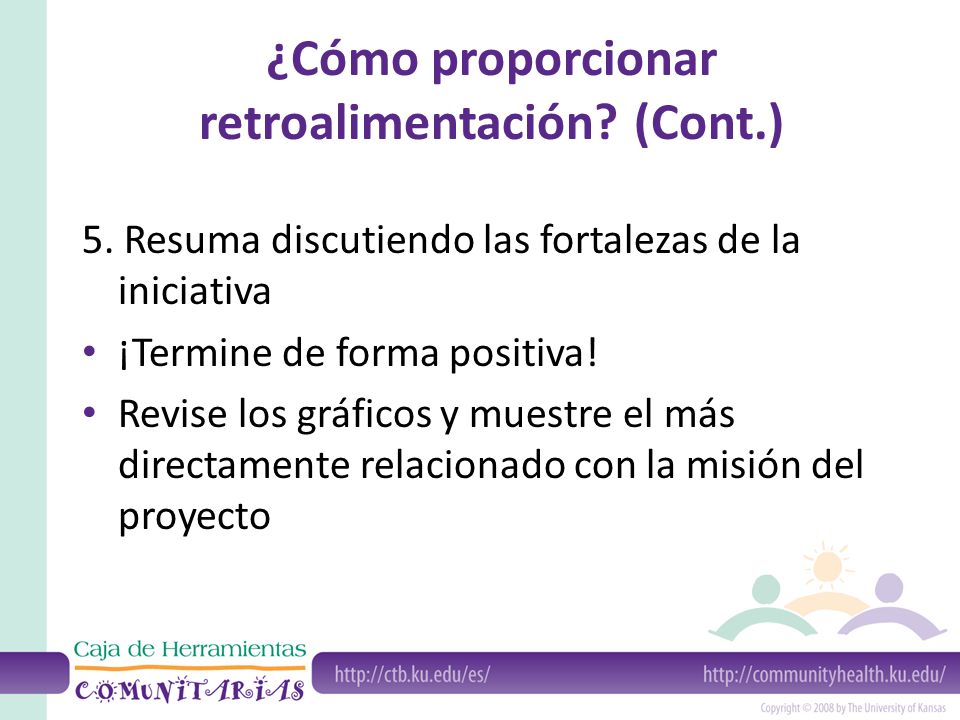 ¿Cómo proporcionar retroalimentación? (Cont.)

5. Resuma discutiendo las fortalezas de la iniciativa

• ¡Termine de forma positiva!

• Revise los gráficos y muestre el más directamente relacionado con la misión del proyecto

Caja de Herramientas
COMUNITARIAS

http://ctb.ku.edu/es/

http://communityhealth.ku.edu/

Copyright © 2008 by The University of Kansas